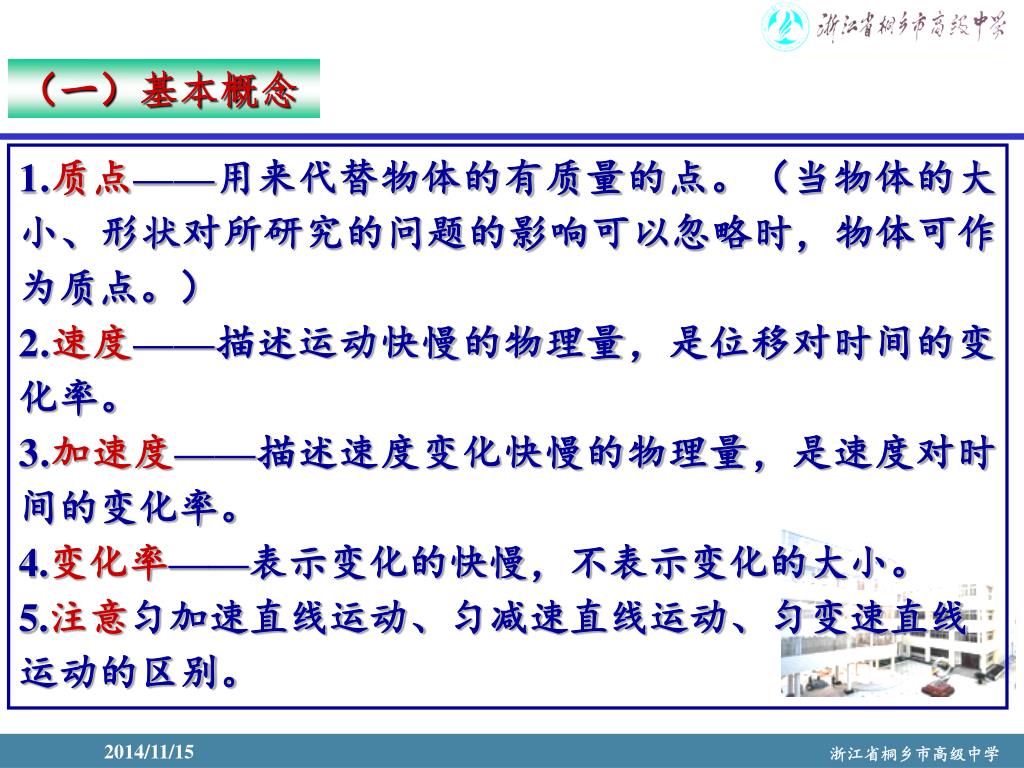 浙江省桐乡市高级中学

（一）基本概念

1.质点——用来代替物体的有质量的点。（当物体的大小、形状对所研究的问题的影响可以忽略时，物体可作为质点。）

2.速度——描述运动快慢的物理量，是位移对时间的变化率。

3.加速度——描述速度变化快慢的物理量，是速度对时间的变化率。

4.变化率——表示变化的快慢，不表示变化的大小。

5.注意匀加速直线运动、匀减速直线运动、匀变速直线运动的区别。

2014/11/15

浙江省桐乡市高级中学